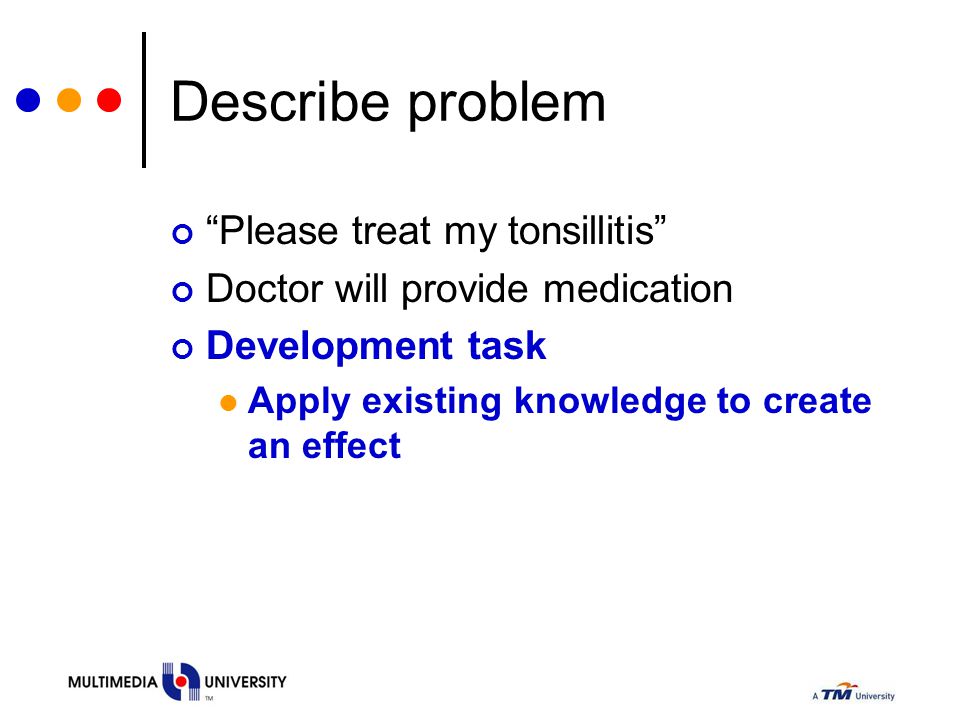 Describe problem

“Please treat my tonsillitis”

Doctor will provide medication

Development task

Apply existing knowledge to create an effect

MULTIMEDIA UNIVERSITY TM

A TM University